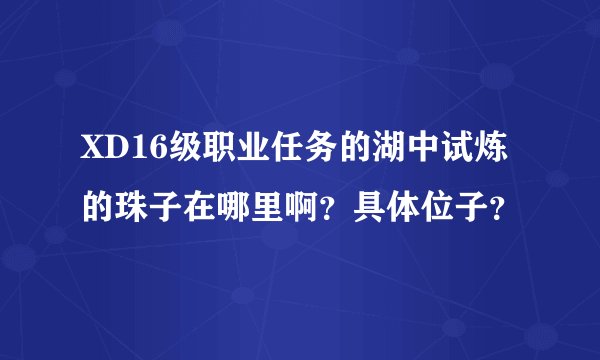 XD16级职业任务的湖中试炼的珠子在哪里啊？具体位子？